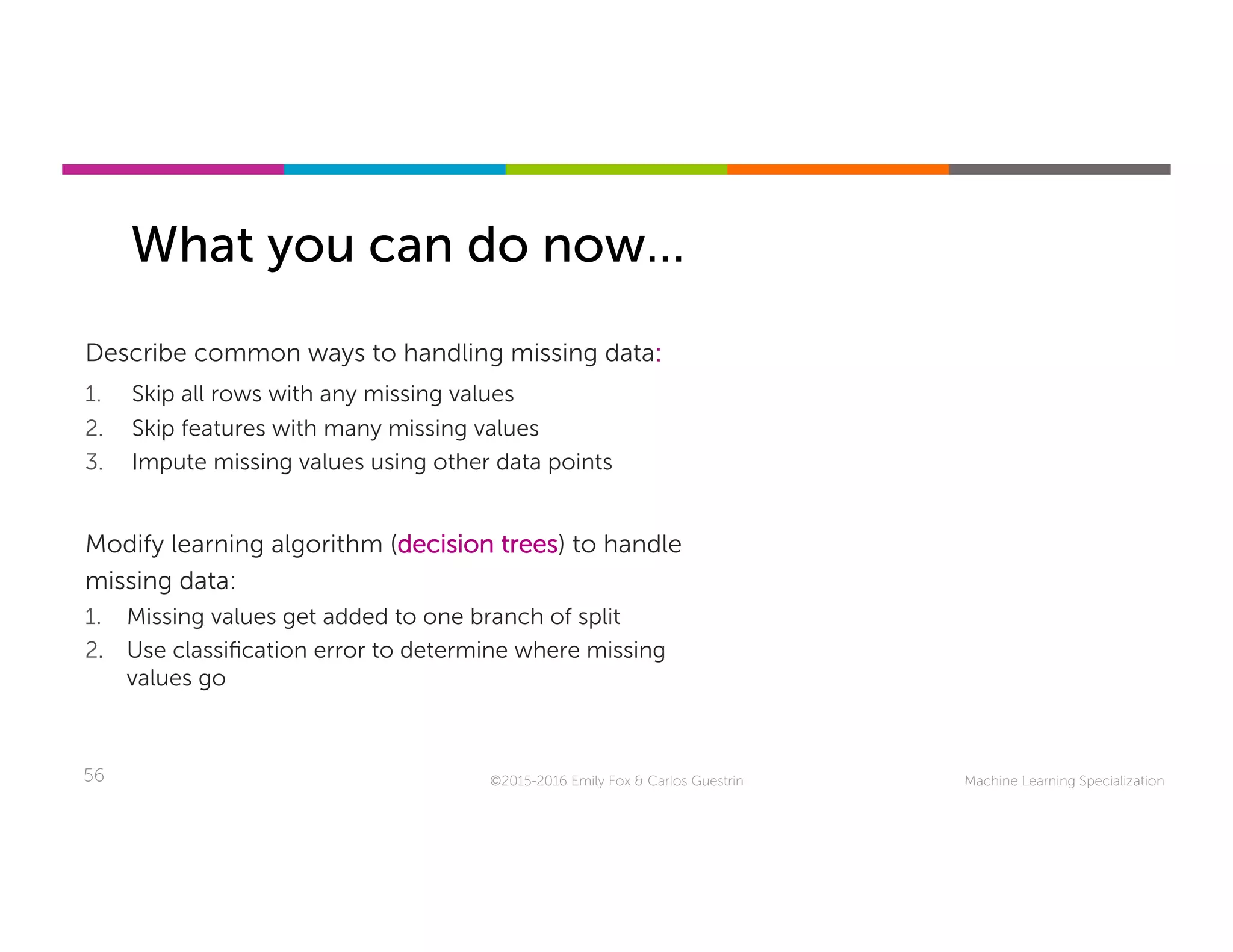 What you can do now…

Describe common ways to handling missing data:

1. Skip all rows with any missing values
2. Skip features with many missing values
3. Impute missing values using other data points

Modify learning algorithm (decision trees) to handle missing data:

1. Missing values get added to one branch of split
2. Use classification error to determine where missing values go

56

©2015-2016 Emily Fox & Carlos Guestrin

Machine Learning Specialization